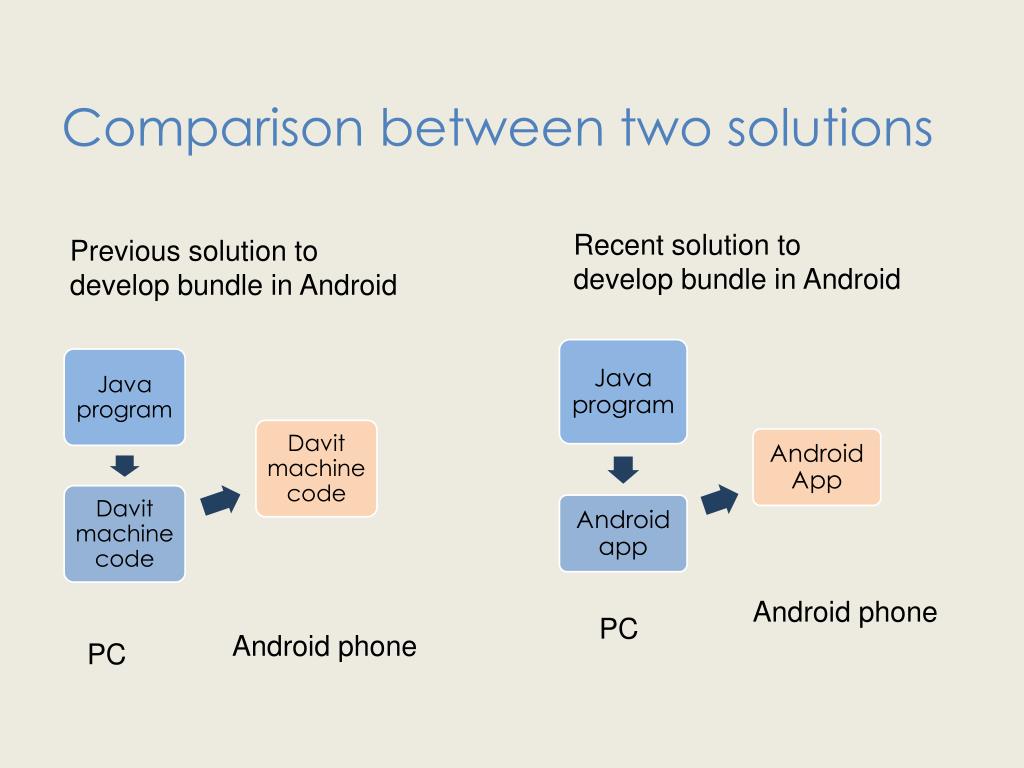 Comparison between two solutions

Previous solution to develop bundle in Android

Java program

Davit machine code

Davit machine code

PC

Android phone

Recent solution to develop bundle in Android

Java program

Android app

Android App

PC

Android phone